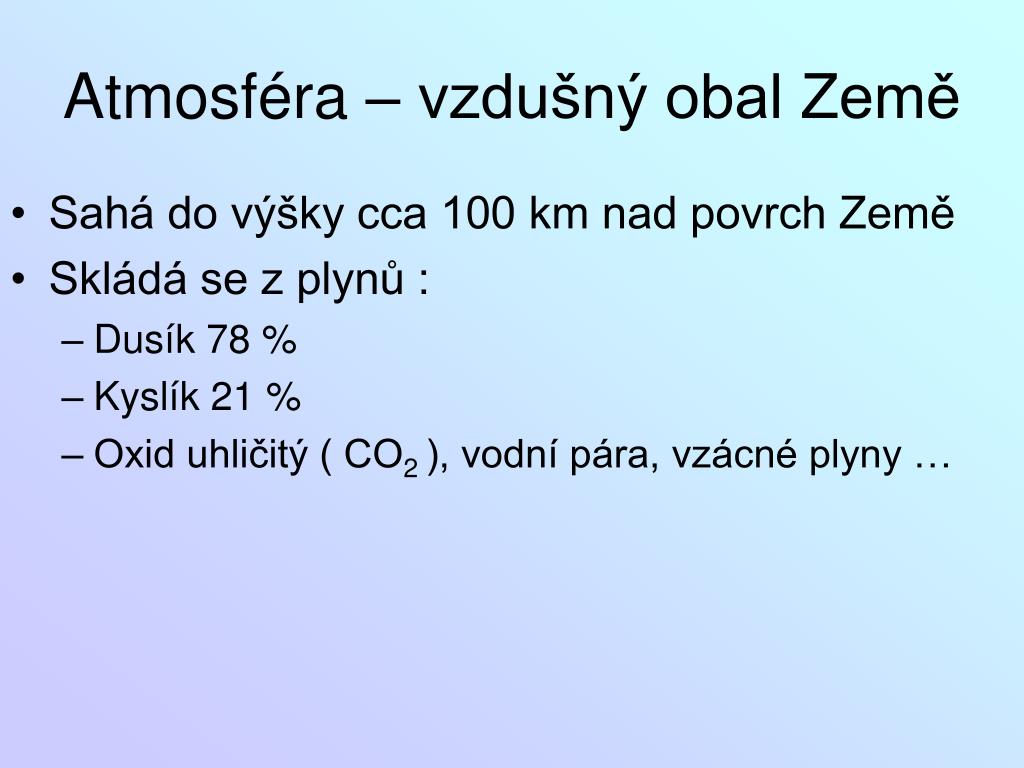 Atmosféra – vzdušný obal Země

• Sahá do výšky cca 100 km nad povrch Země
• Skládá se z plynů :
– Dusík 78 %
– Kyslík 21 %
– Oxid uhličitý ( $CO_2$ ), vodní pára, vzácné plyny …